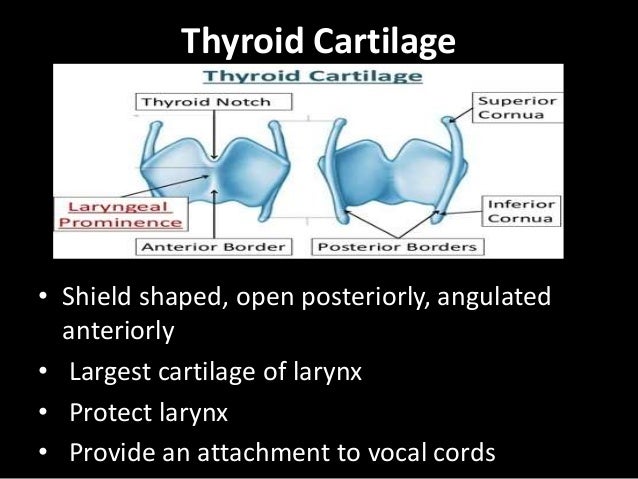 Thyroid Cartilage

Thyroid Cartilage

Thyroid Notch

Superior Cornua

Laryngeal Prominence

Inferior Cornua

Anterior Border

Posterior Borders

• Shield shaped, open posteriorly, angulated anteriorly

• Largest cartilage of larynx

• Protect larynx

• Provide an attachment to vocal cords